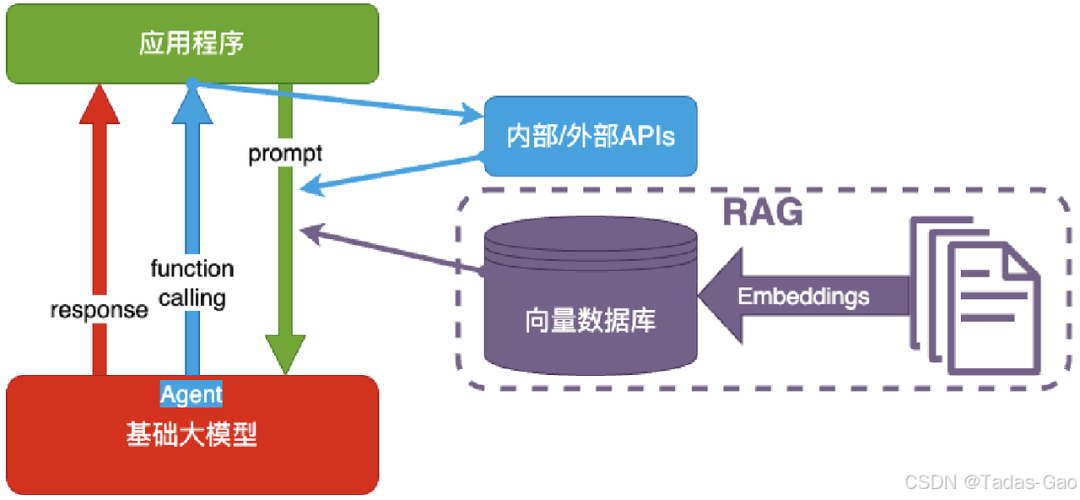 应用程序

内部/外部APIs

prompt

RAG

function calling

response

向量数据库

Embeddings

Agent

基础大模型

CSDN @Tadas-Gao